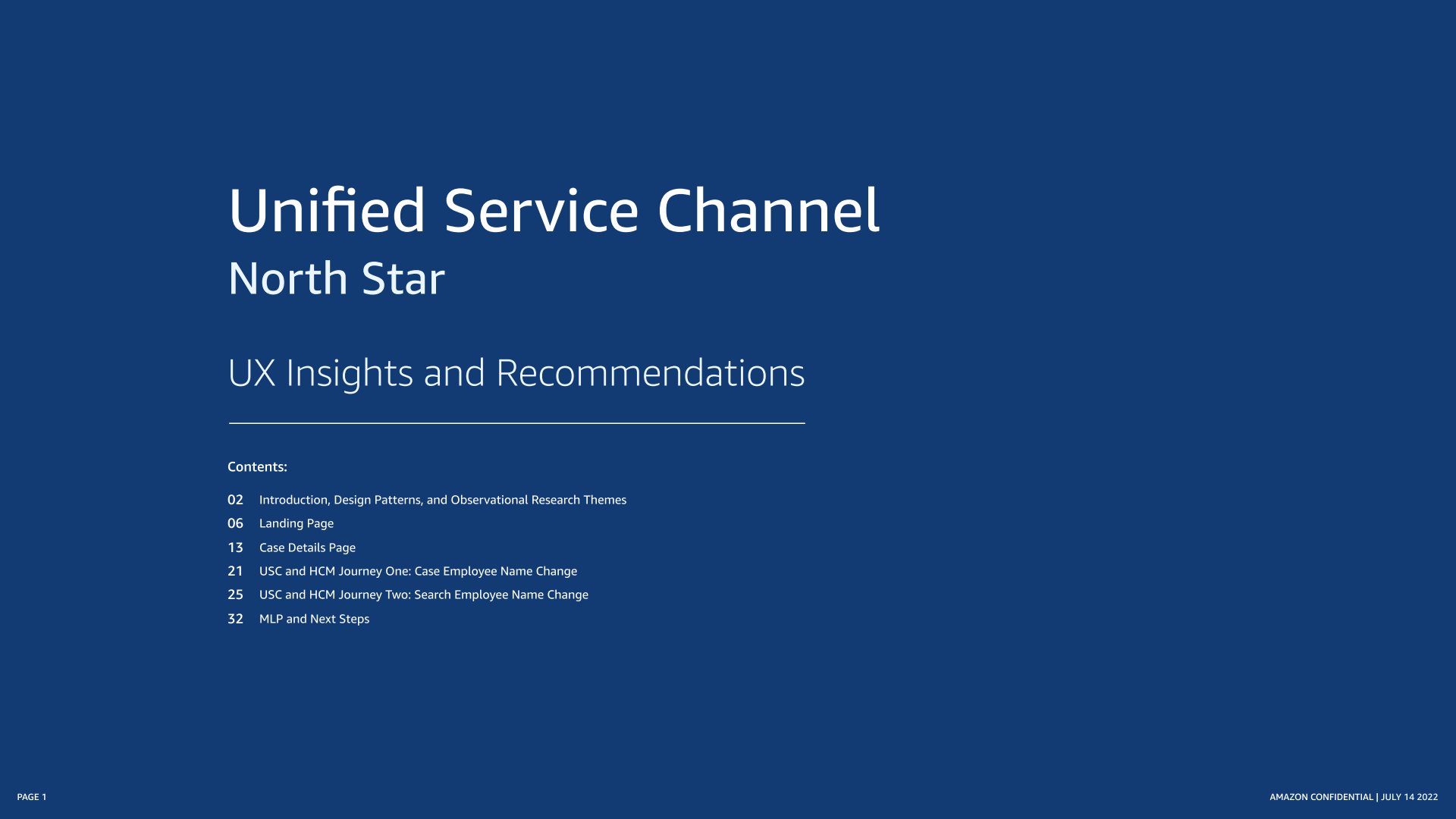 Unified Service Channel
North Star

UX Insights and Recommendations

Contents:

02 Introduction, Design Patterns, and Observational Research Themes
06 Landing Page
13 Case Details Page
21 USC and HCM Journey One: Case Employee Name Change
25 USC and HCM Journey Two: Search Employee Name Change
32 MLP and Next Steps

PAGE 1

AMAZON CONFIDENTIAL | JULY 14 2022